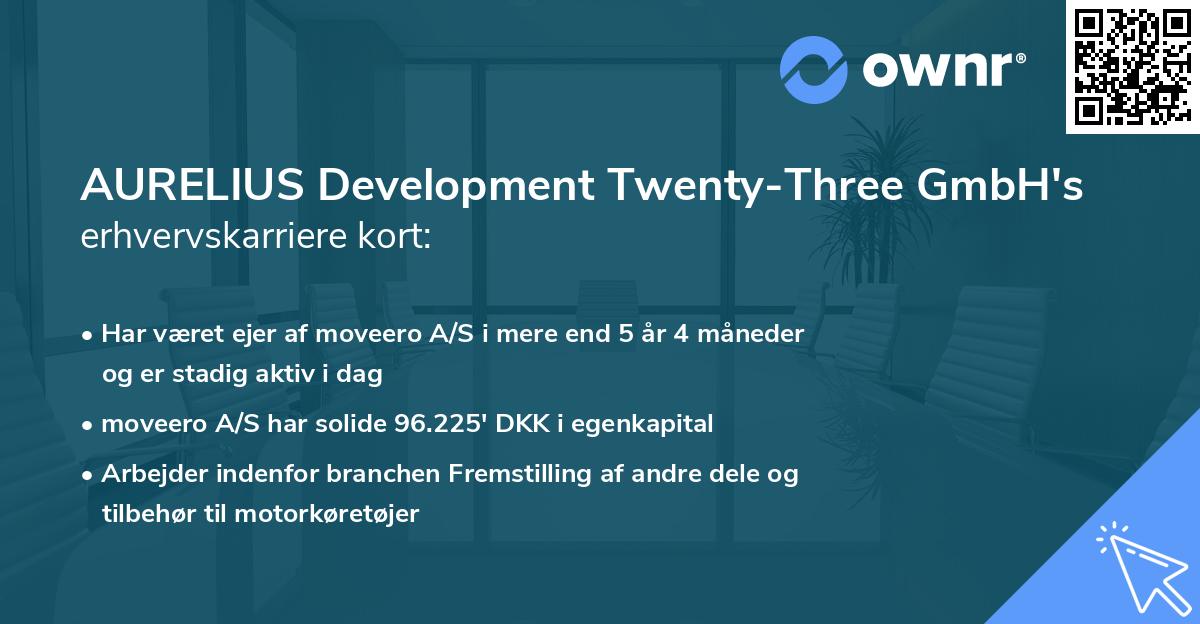 ownr®

AURELIUS Development Twenty-Three GmbH's erhvervskarriere kort:

• Har været ejer af moveero A/S i mere end 5 år 4 måneder og er stadig aktiv i dag

• moveero A/S har solide 96.225' DKK i egenkapital

• Arbejder indenfor branchen Fremstilling af andre dele og tilbehør til motorkøretøjer